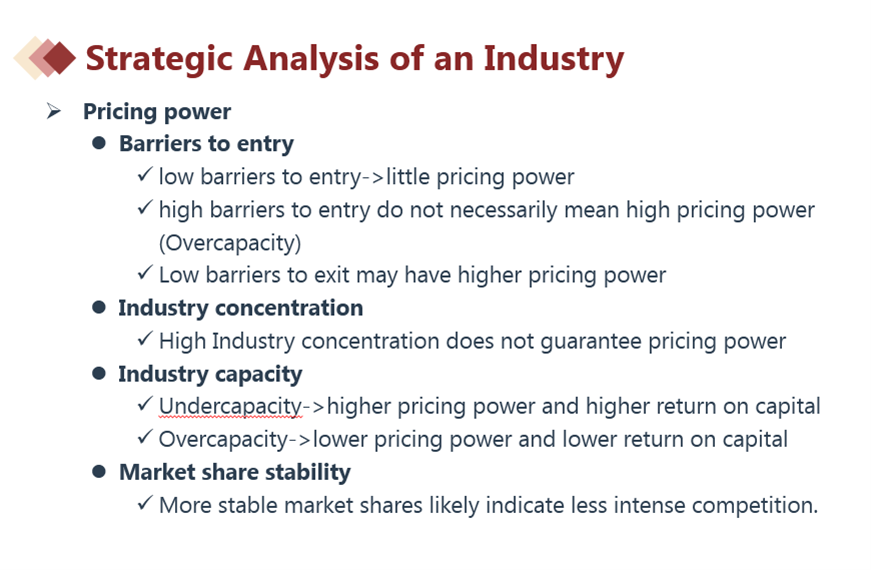 Strategic Analysis of an Industry

➢ Pricing power

● Barriers to entry

✓ low barriers to entry->little pricing power

✓ high barriers to entry do not necessarily mean high pricing power (Overcapacity)

✓ Low barriers to exit may have higher pricing power

● Industry concentration

✓ High Industry concentration does not guarantee pricing power

● Industry capacity

✓ Undercapacity->higher pricing power and higher return on capital

✓ Overcapacity->lower pricing power and lower return on capital

● Market share stability

✓ More stable market shares likely indicate less intense competition.